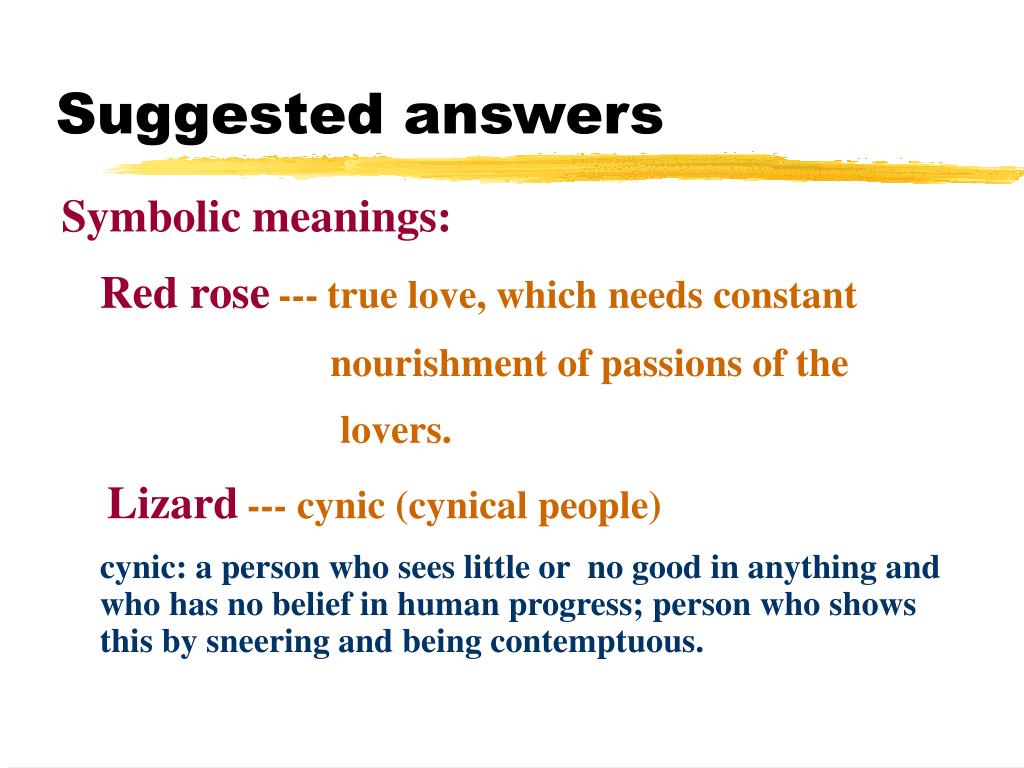 Suggested answers

Symbolic meanings:

Red rose --- true love, which needs constant nourishment of passions of the lovers.

Lizard --- cynic (cynical people)

cynic: a person who sees little or no good in anything and who has no belief in human progress; person who shows this by sneering and being contemptuous.